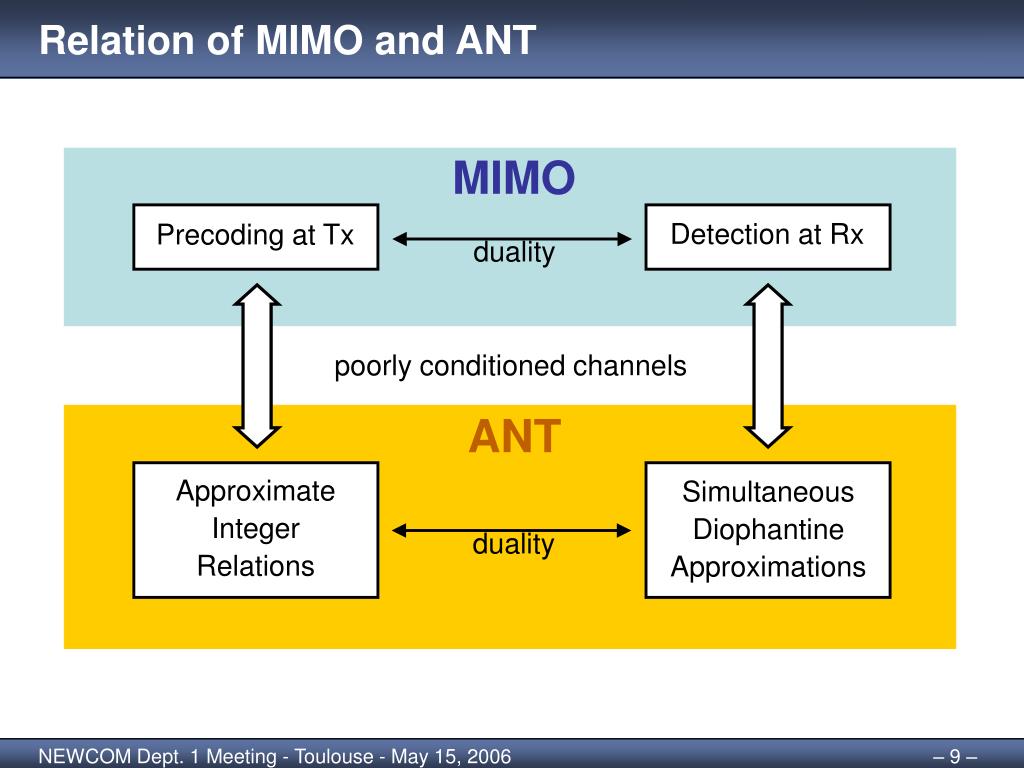 Relation of MIMO and ANT

MIMO

Precoding at Tx

duality

Detection at Rx

poorly conditioned channels

ANT

Approximate Integer Relations

duality

Simultaneous Diophantine Approximations

NEWCOM Dept. 1 Meeting - Toulouse - May 15, 2006

– 9 –